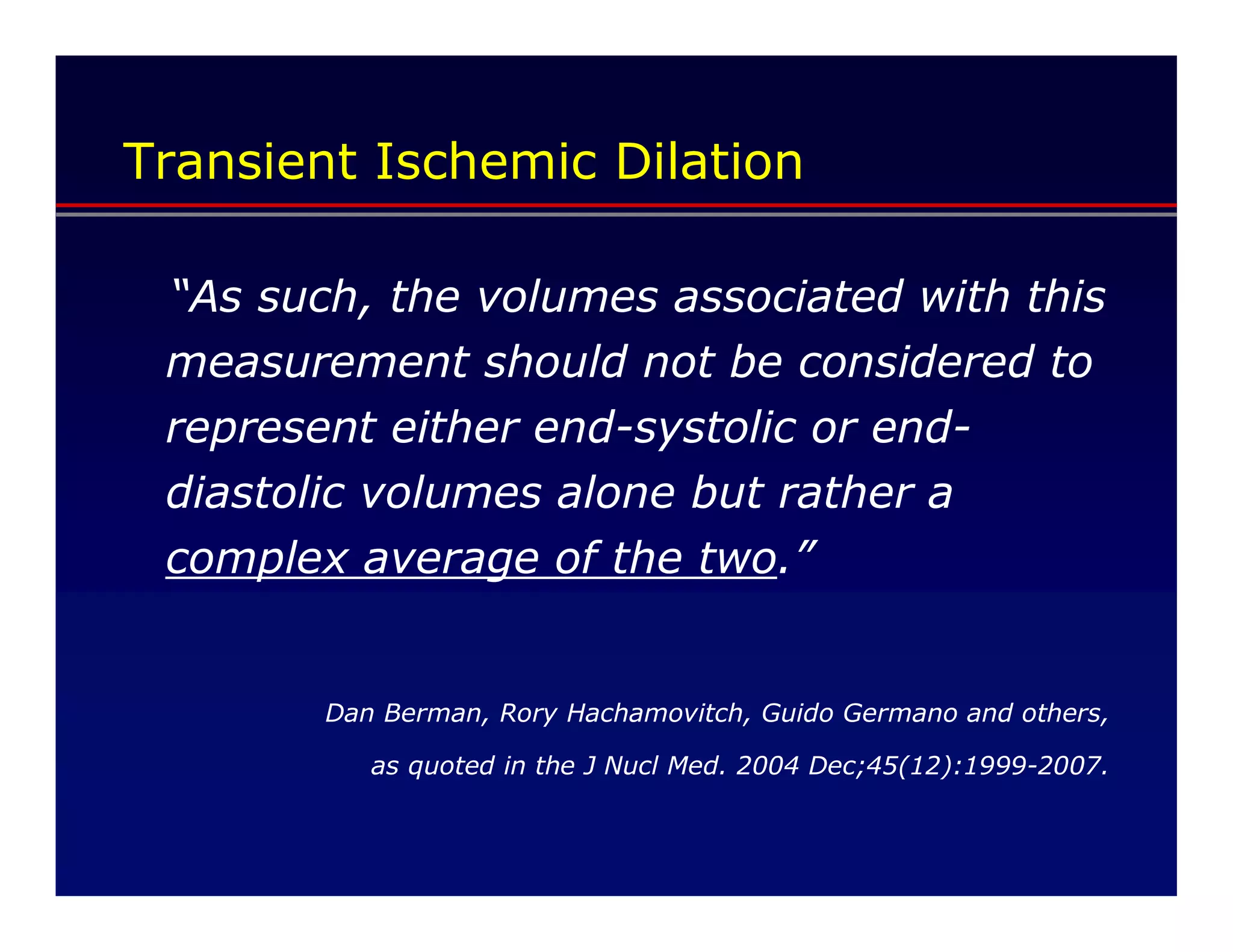 Transient Ischemic Dilation

“As such, the volumes associated with this measurement should not be considered to represent either end-systolic or end-diastolic volumes alone but rather a complex average of the two.”

Dan Berman, Rory Hachamovitch, Guido Germano and others,

as quoted in the J Nucl Med. 2004 Dec;45(12):1999-2007.